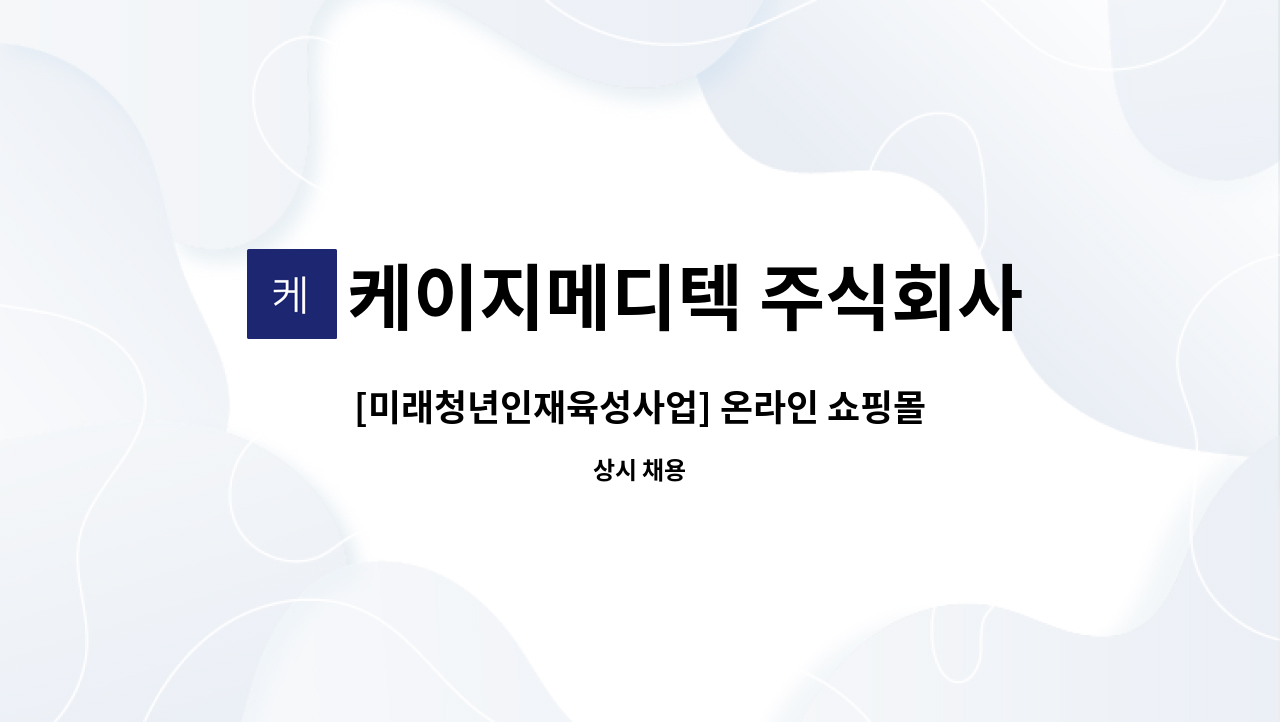 케

케이지메디텍 주식회사

[미래청년인재육성사업] 온라인 쇼핑몰

상시 채용